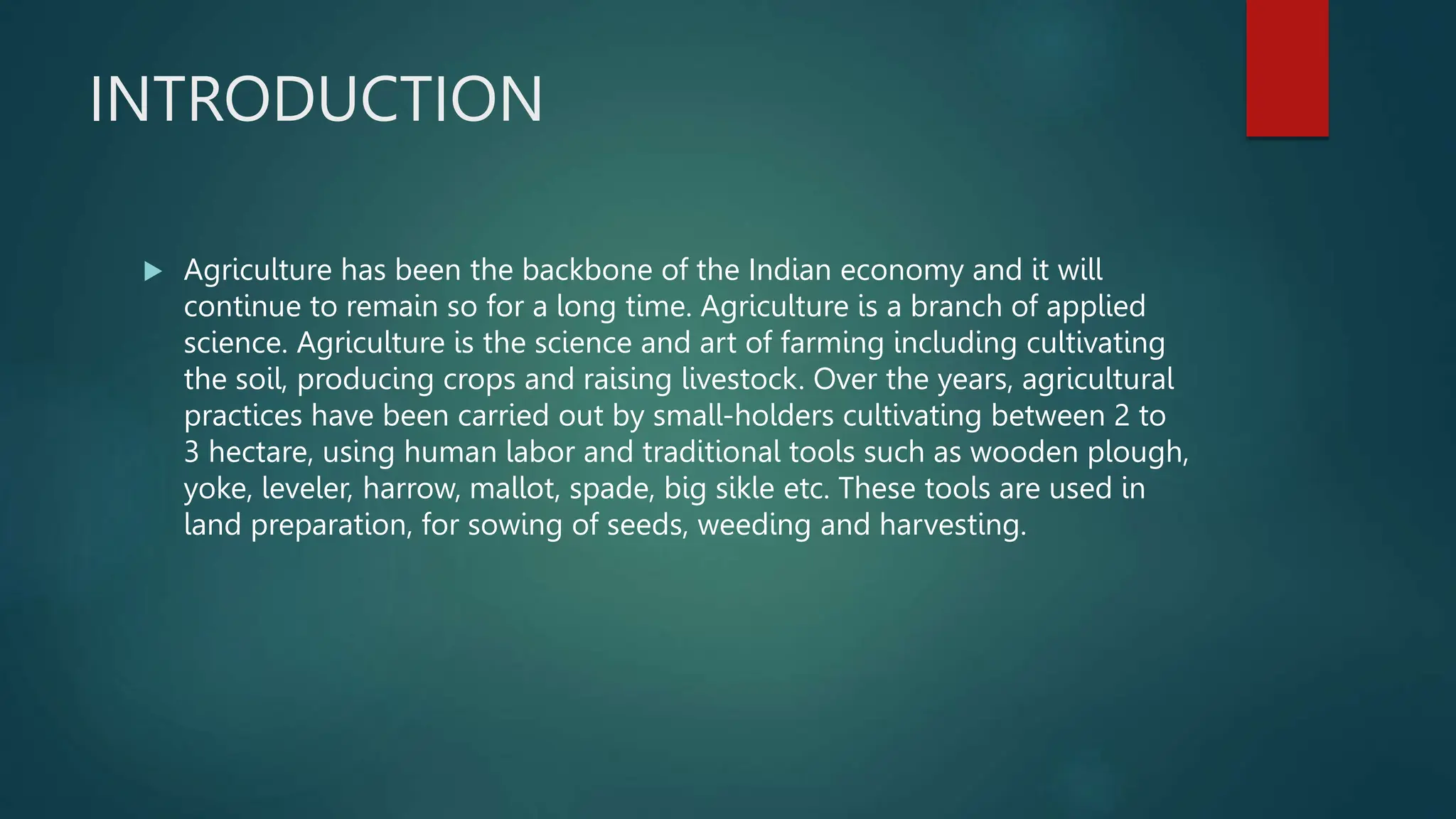 INTRODUCTION

Agriculture has been the backbone of the Indian economy and it will continue to remain so for a long time. Agriculture is a branch of applied science. Agriculture is the science and art of farming including cultivating the soil, producing crops and raising livestock. Over the years, agricultural practices have been carried out by small-holders cultivating between 2 to 3 hectare, using human labor and traditional tools such as wooden plough, yoke, leveler, harrow, mallot, spade, big sikle etc. These tools are used in land preparation, for sowing of seeds, weeding and harvesting.